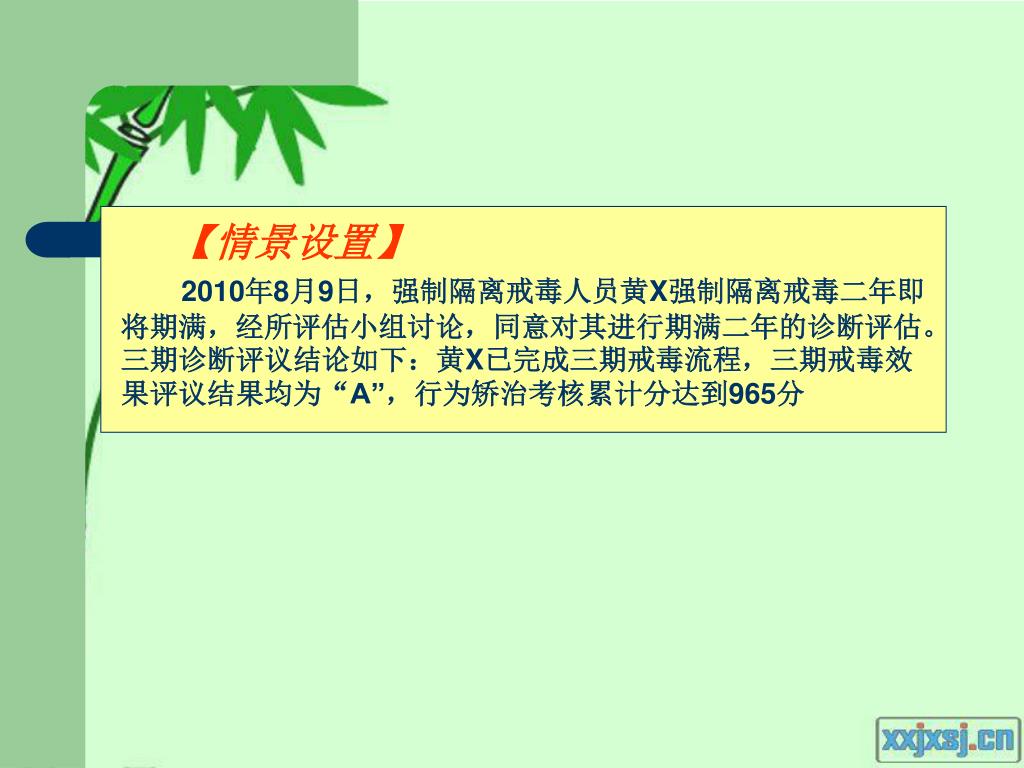 【情景设置】

2010年8月9日，强制隔离戒毒人员黄X强制隔离戒毒二年即将期满，经所评估小组讨论，同意对其进行期满二年的诊断评估。三期诊断评议结论如下：黄X已完成三期戒毒流程，三期戒毒效果评议结果均为“A”，行为矫治考核累计分达到965分

xxjxsj.cn